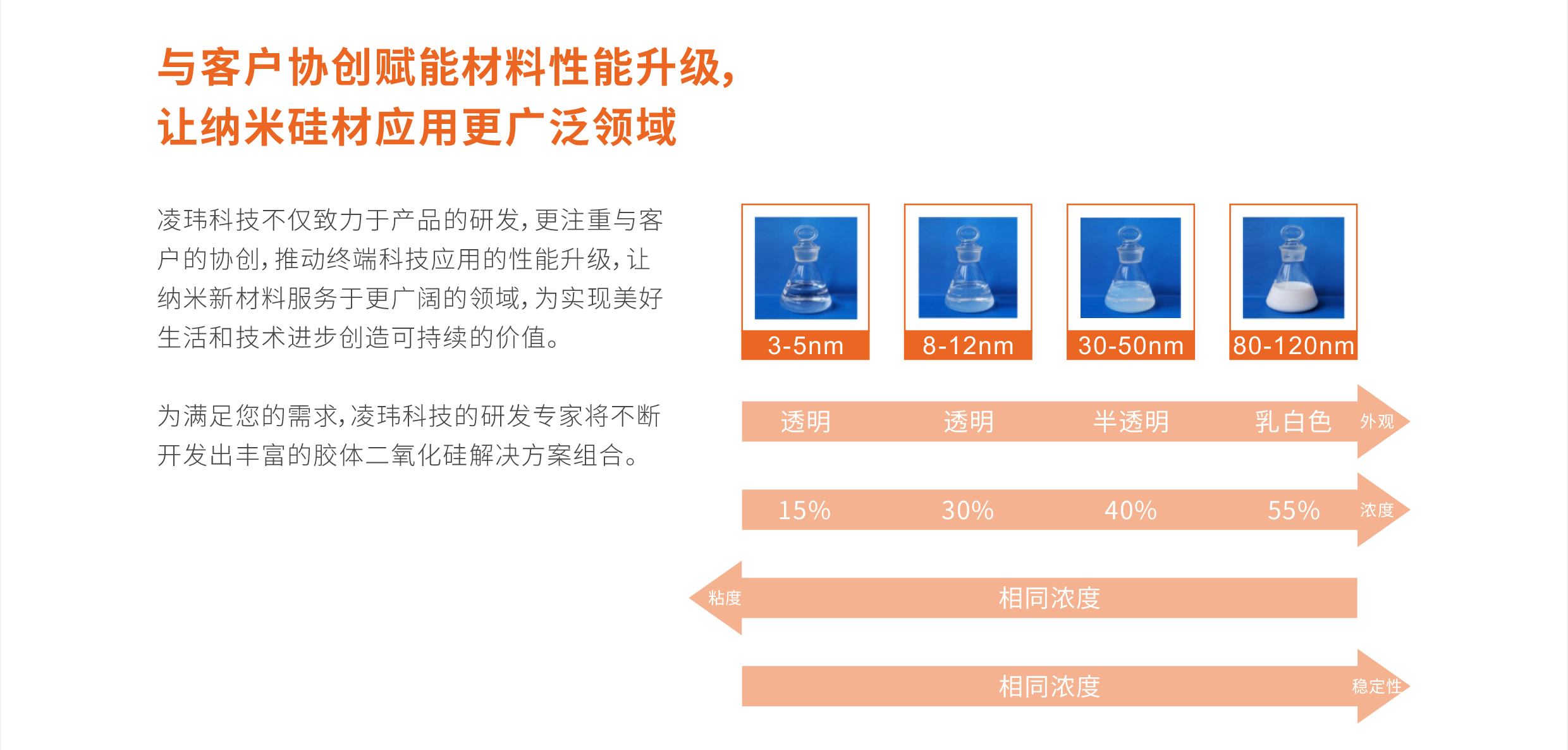 与客户协创赋能材料性能升级,
让纳米硅材应用更广泛领域

凌玮科技不仅致力于产品的研发,更注重与客户的协创,推动终端科技应用的性能升级,让纳米新材料服务于更广阔的领域,为实现美好生活和技术进步创造可持续的价值。

为满足您的需求,凌玮科技的研发专家将不断开发出丰富的胶体二氧化硅解决方案组合。

3-5nm
8-12nm
30-50nm
80-120nm

透明 透明 半透明 乳白色 外观

15% 30% 40% 55% 浓度

粘度 相同浓度

相同浓度 稳定性